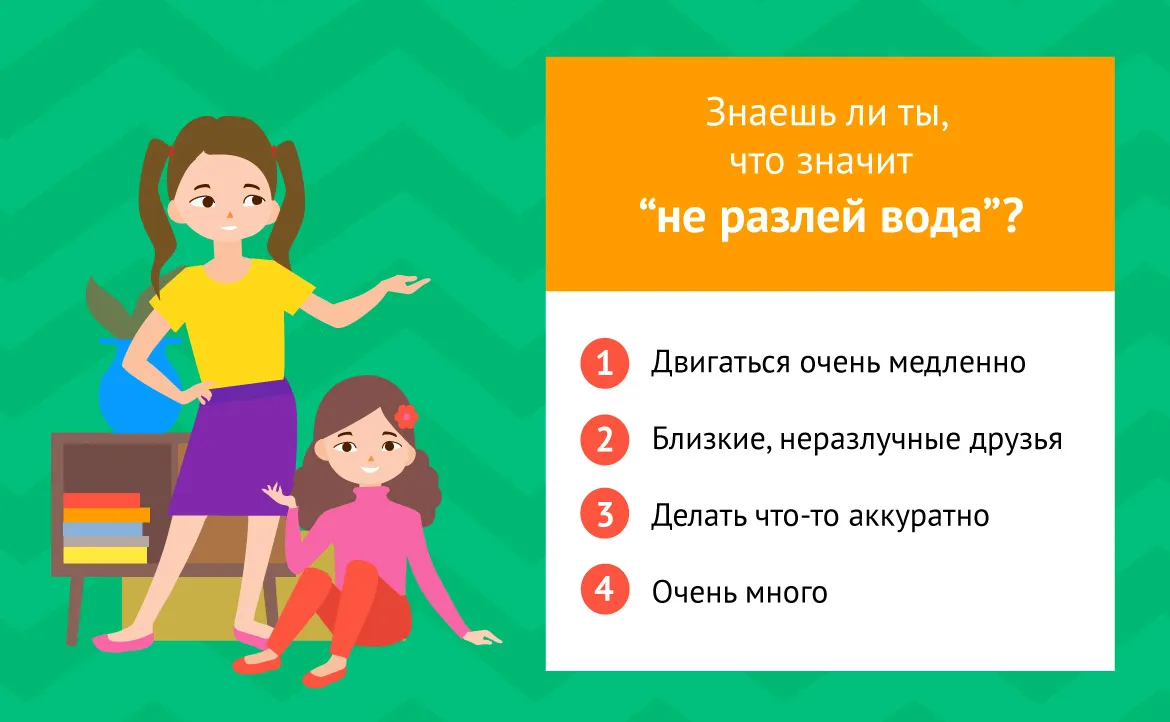 Знаешь ли ты, что значит “не разлей вода”?

1 Двигаться очень медленно

2 Близкие, неразлучные друзья

3 Делать что-то аккуратно

4 Очень много